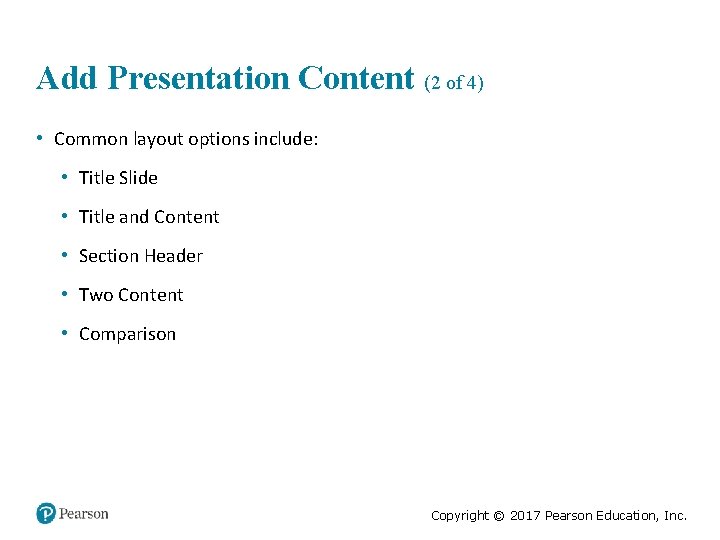 Add Presentation Content (2 of 4)

• Common layout options include:

• Title Slide

• Title and Content

• Section Header

• Two Content

• Comparison

Pearson

Copyright © 2017 Pearson Education, Inc.